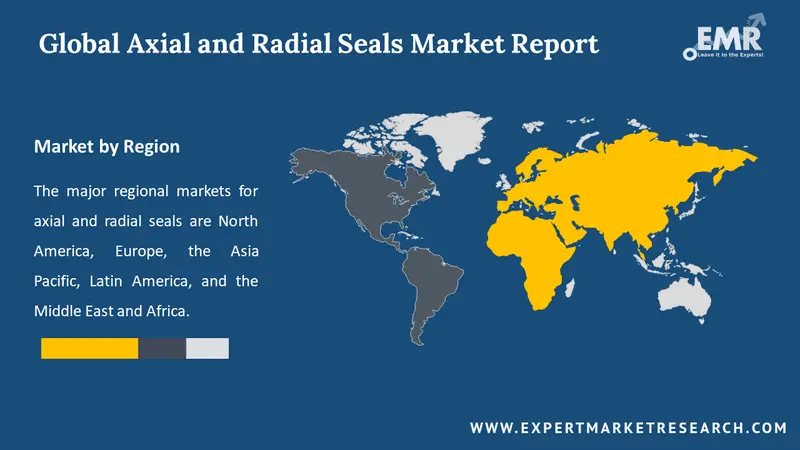 Global Axial and Radial Seals Market Report

EMR
Leave it to the Experts!

Market by Region

The major regional markets for axial and radial seals are North America, Europe, the Asia Pacific, Latin America, and the Middle East and Africa.

WWW.EXPERTMARKETRESEARCH.COM